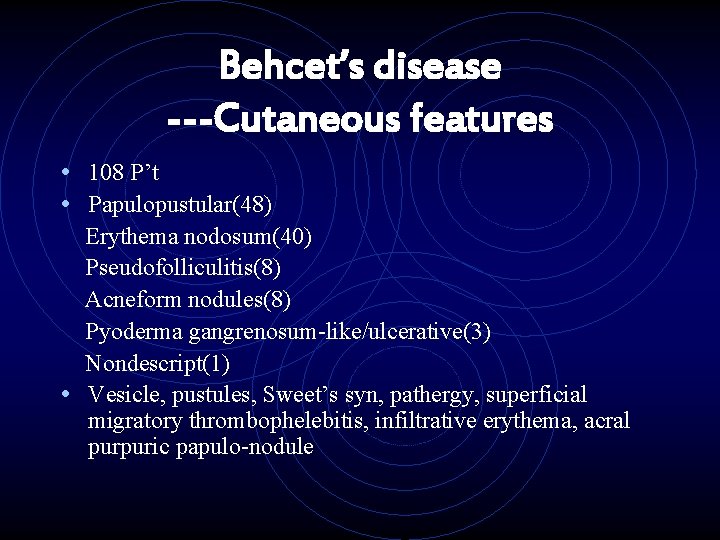 Behcet's disease
---Cutaneous features

• 108 P't
• Papulopustular(48)
Erythema nodosum(40)
Pseudofolliculitis(8)
Acneform nodules(8)
Pyoderma gangrenosum-like/ulcerative(3)
Nondescript(1)
• Vesicle, pustules, Sweet's syn, pathergy, superficial migratory thrombophelebitis, infiltrative erythema, acral purpuric papulo-nodule